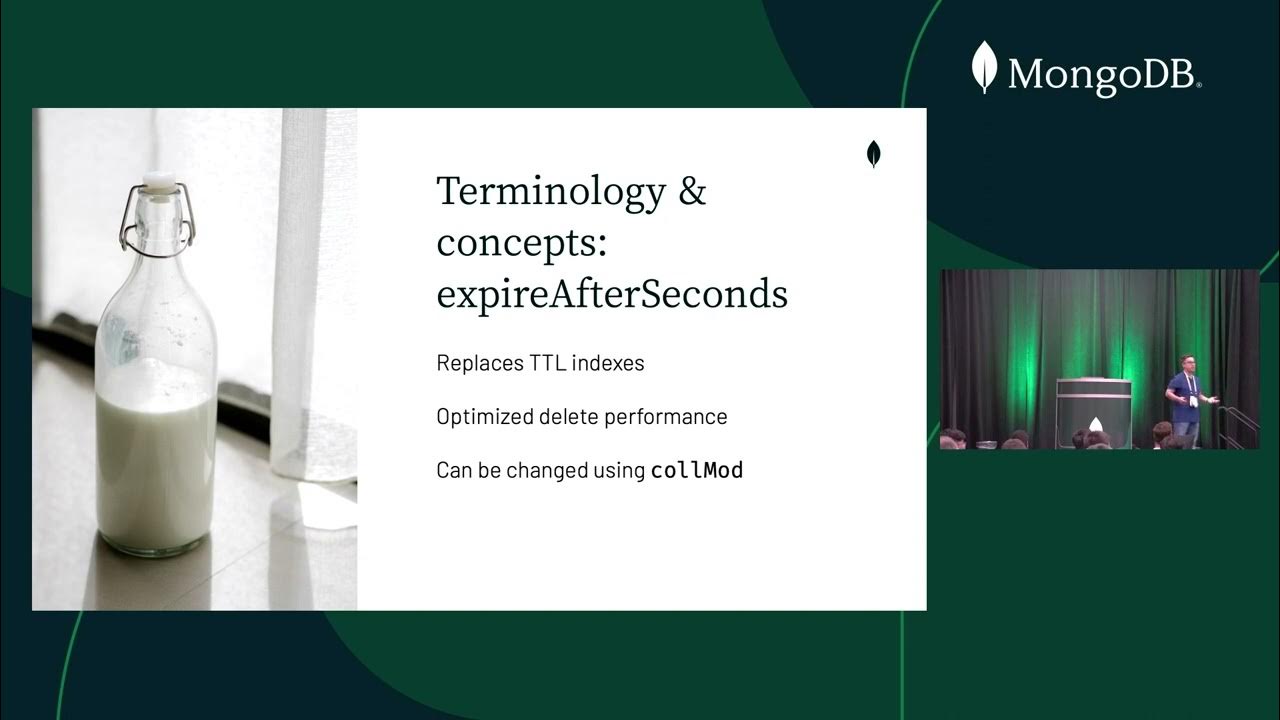 MongoDB.

Terminology & concepts: expireAfterSeconds

Replaces TTL indexes

Optimized delete performance

Can be changed using collMod